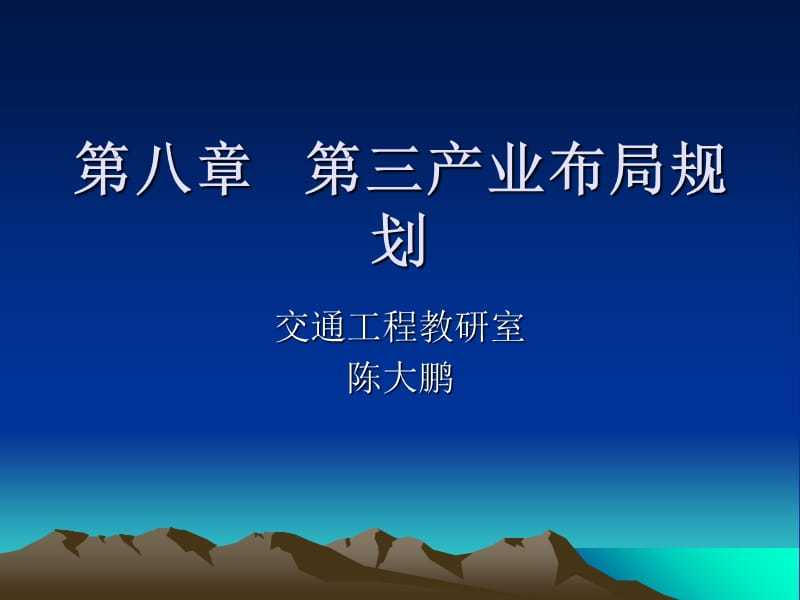 第八章　第三产业布局规划

交通工程教研室
陈大鹏